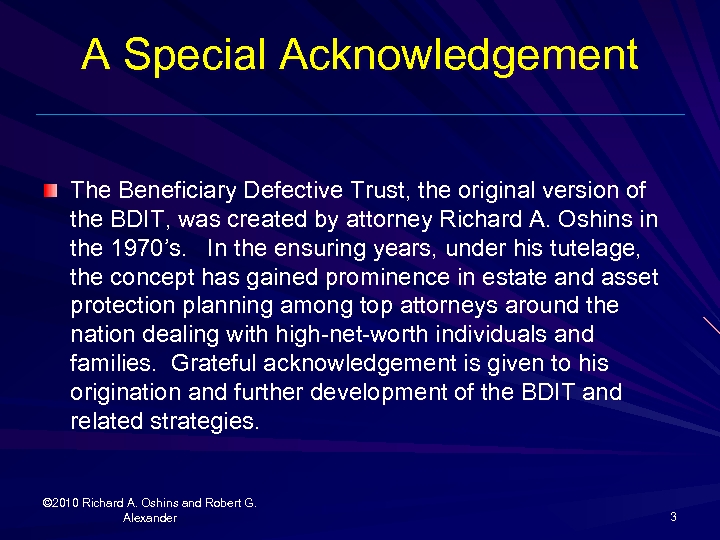 A Special Acknowledgement

The Beneficiary Defective Trust, the original version of the BDIT, was created by attorney Richard A. Oshins in the 1970's. In the ensuring years, under his tutelage, the concept has gained prominence in estate and asset protection planning among top attorneys around the nation dealing with high-net-worth individuals and families. Grateful acknowledgement is given to his origination and further development of the BDIT and related strategies.

©2010 Richard A. Oshins and Robert G. Alexander

3